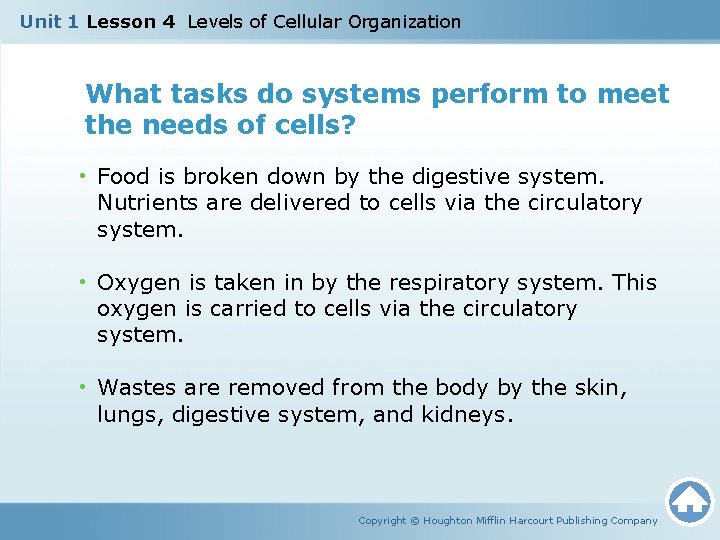 Unit 1 Lesson 4 Levels of Cellular Organization

What tasks do systems perform to meet the needs of cells?

• Food is broken down by the digestive system. Nutrients are delivered to cells via the circulatory system.

• Oxygen is taken in by the respiratory system. This oxygen is carried to cells via the circulatory system.

• Wastes are removed from the body by the skin, lungs, digestive system, and kidneys.

Copyright © Houghton Mifflin Harcourt Publishing Company